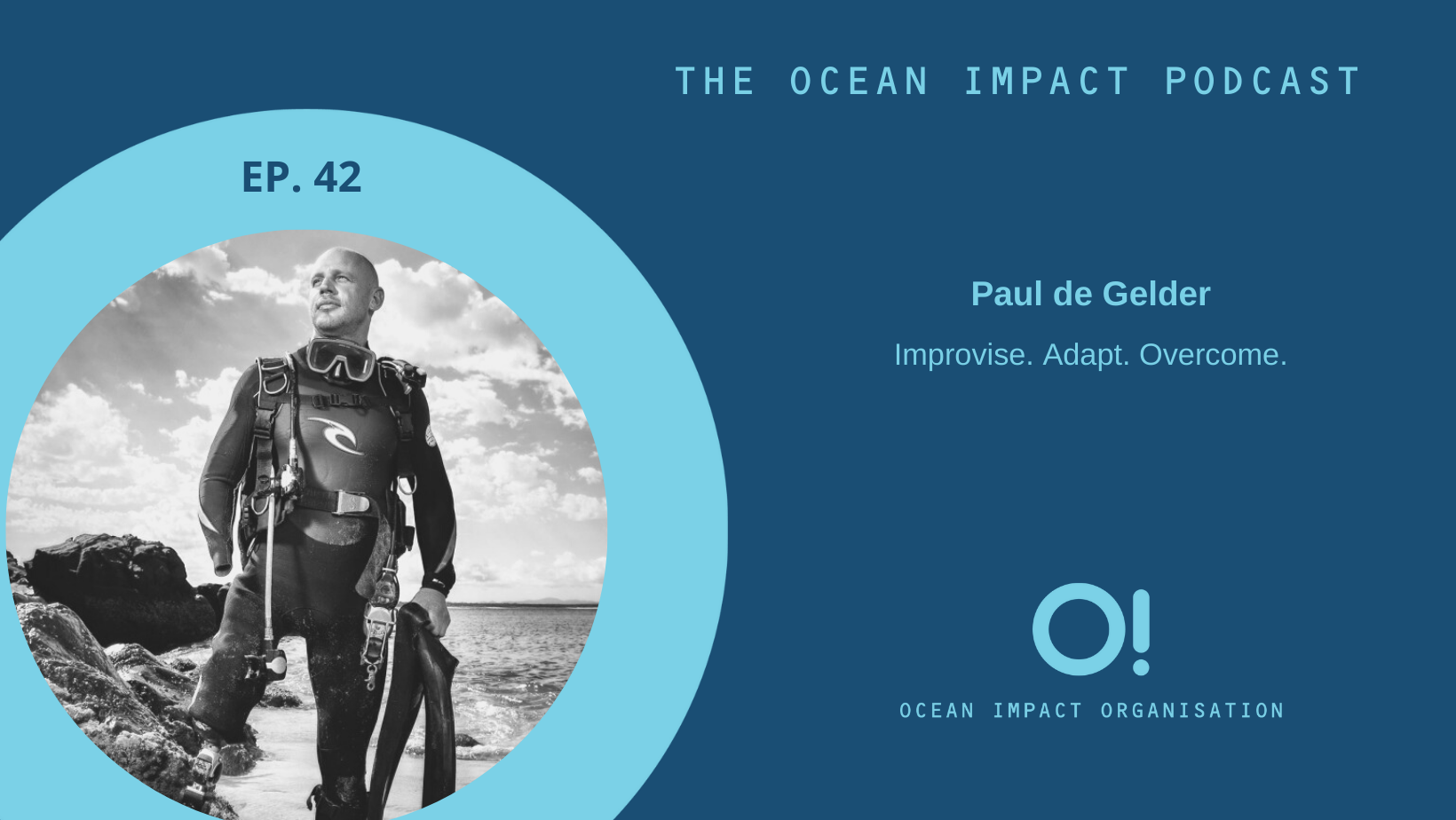 THE OCEAN IMPACT PODCAST

EP. 42

Paul de Gelder

Improvise. Adapt. Overcome.

O!

OCEAN IMPACT ORGANISATION